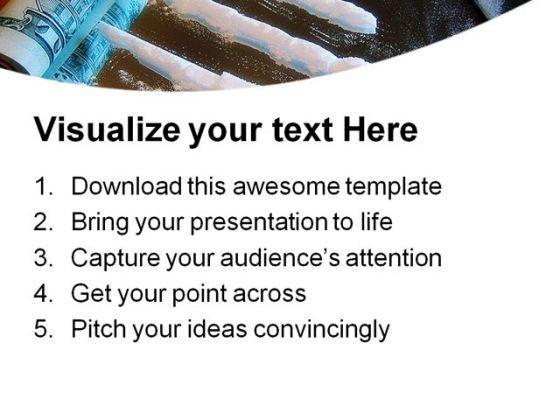 Visualize your text Here

1. Download this awesome template
2. Bring your presentation to life
3. Capture your audience's attention
4. Get your point across
5. Pitch your ideas convincingly